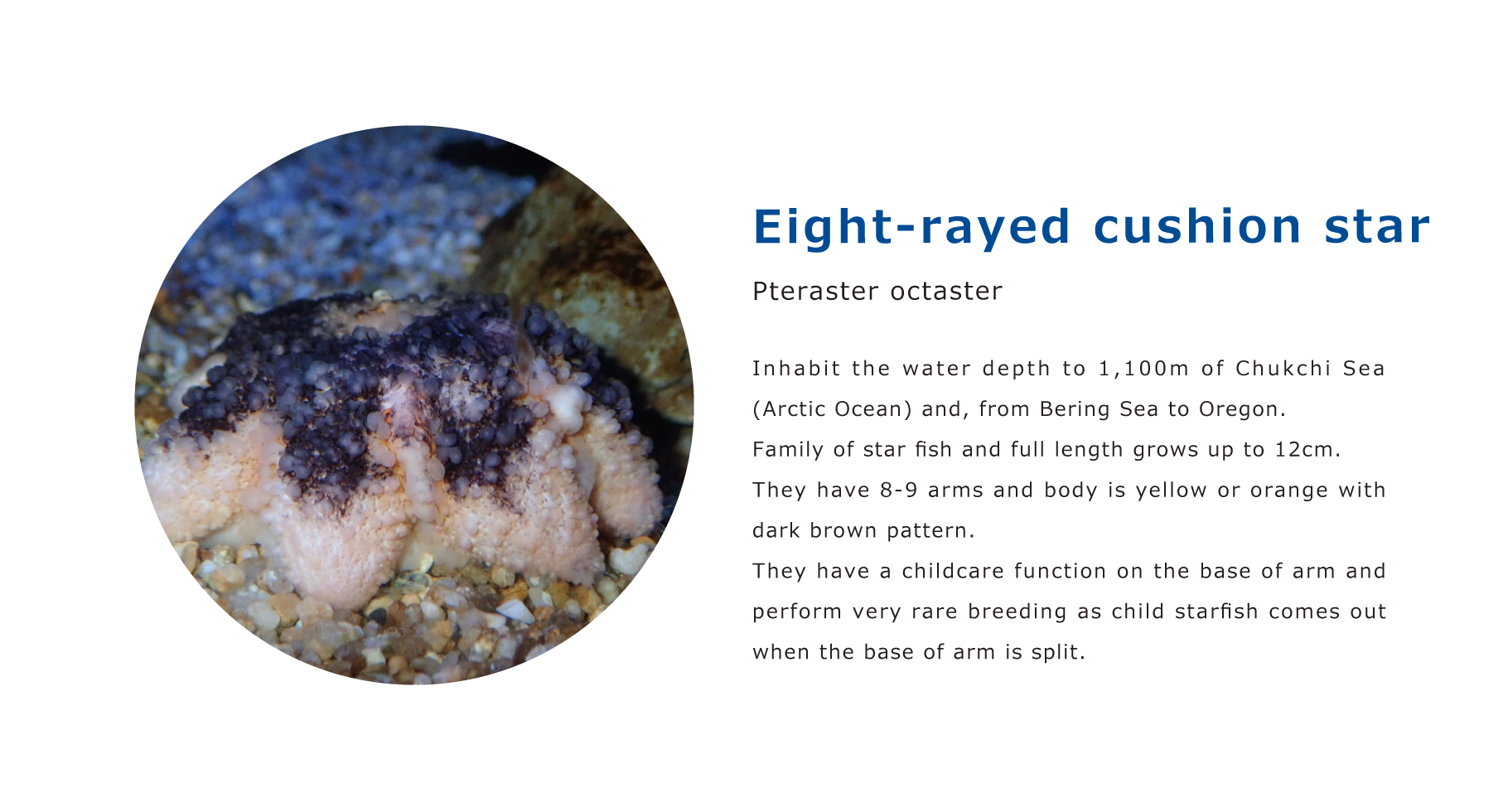 Eight-rayed cushion star

Pteraster octaster

Inhabit the water depth to 1,100m of Chukchi Sea (Arctic Ocean) and, from Bering Sea to Oregon.
Family of star fish and full length grows up to 12cm.
They have 8-9 arms and body is yellow or orange with dark brown pattern.
They have a childcare function on the base of arm and perform very rare breeding as child starfish comes out when the base of arm is split.